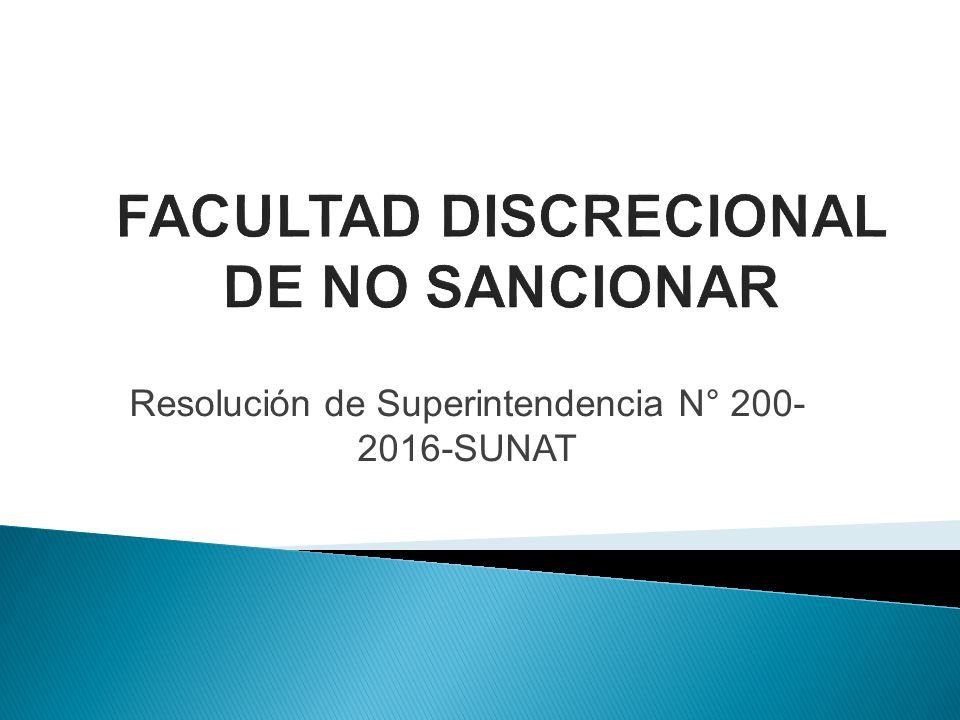 FACULTAD DISCRECIONAL DE NO SANCIONAR

Resolución de Superintendencia N° 200-2016-SUNAT